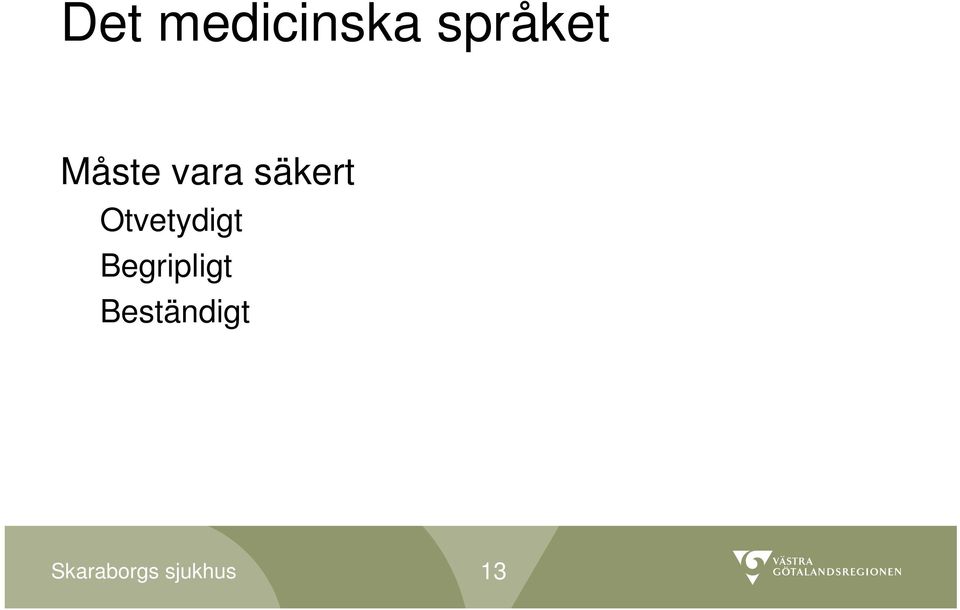 Det medicinska språket

Måste vara säkert

Otvetydigt

Begripligt

Beständigt

Skaraborgs sjukhus

13

VÄSTRA GÖTALANDSREGIONEN